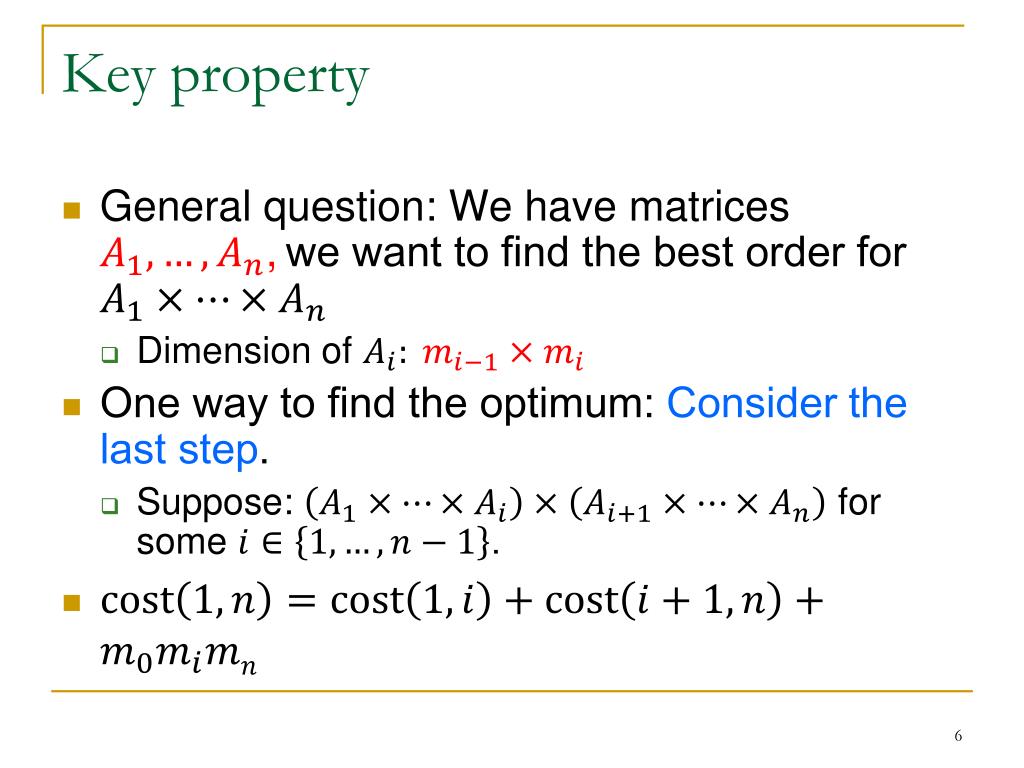 Key property

General question: We have matrices $A_1, \dots, A_n$, we want to find the best order for $A_1 \times \cdots \times A_n$

Dimension of $A_i$: $m_{i-1} \times m_i$

One way to find the optimum: Consider the last step.

Suppose: $(A_1 \times \cdots \times A_i) \times (A_{i+1} \times \cdots \times A_n)$ for some $i \in \{1, \dots, n-1\}$.

$\text{cost}(1, n) = \text{cost}(1, i) + \text{cost}(i+1, n) + m_0 m_i m_n$

6